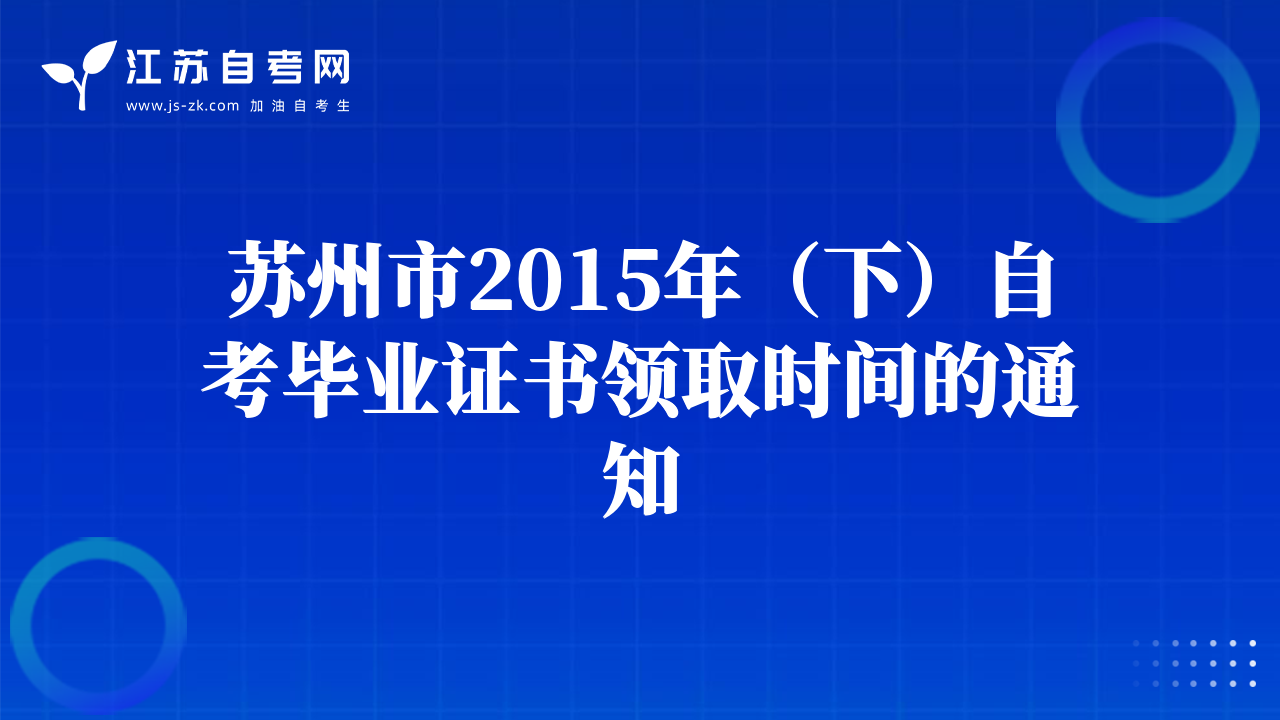 江苏自考网
www.js-zk.com 加油自考生

苏州市2015年（下）自考毕业证书领取时间的通知